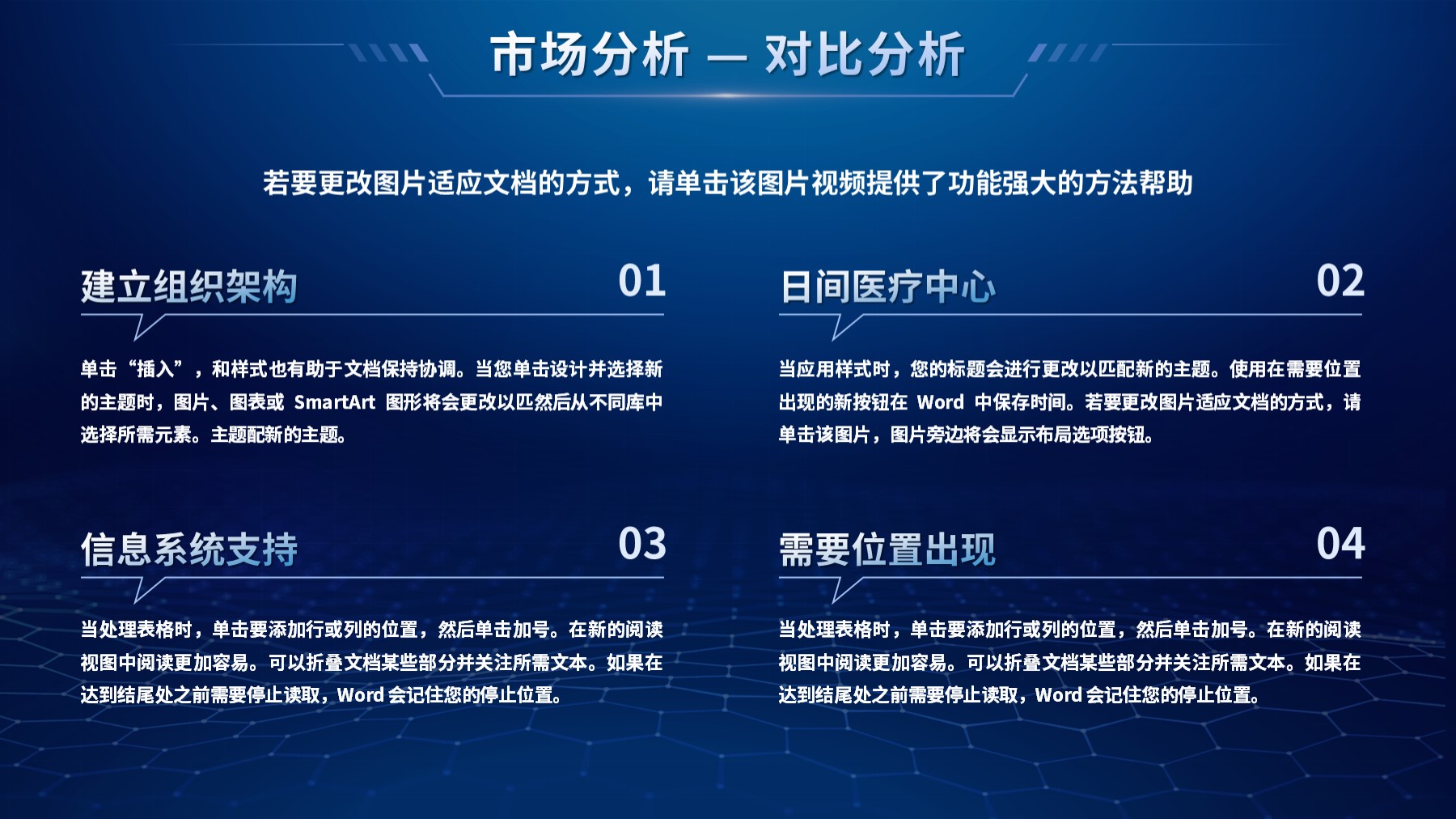 市场分析 — 对比分析

若要更改图片适应文档的方式，请单击该图片视频提供了功能强大的方法帮助

建立组织架构

01

单击“插入”，和样式也有助于文档保持协调。当您单击设计并选择新的主题时，图片、图表或 SmartArt 图形将会更改以匹然后从不同库中选择所需元素。主题配新的主题。

日间医疗中心

02

当应用样式时，您的标题会进行更改以匹配新的主题。使用在需要位置出现的新按钮在 Word 中保存时间。若要更改图片适应文档的方式，请单击该图片，图片旁边将会显示布局选项按钮。

信息系统支持

03

当处理表格时，单击要添加行或列的位置，然后单击加号。在新的阅读视图中阅读更加容易。可以折叠文档某些部分并关注所需文本。如果在达到结尾处之前需要停止读取，Word 会记住您的停止位置。

需要位置出现

04

当处理表格时，单击要添加行或列的位置，然后单击加号。在新的阅读视图中阅读更加容易。可以折叠文档某些部分并关注所需文本。如果在达到结尾处之前需要停止读取，Word 会记住您的停止位置。